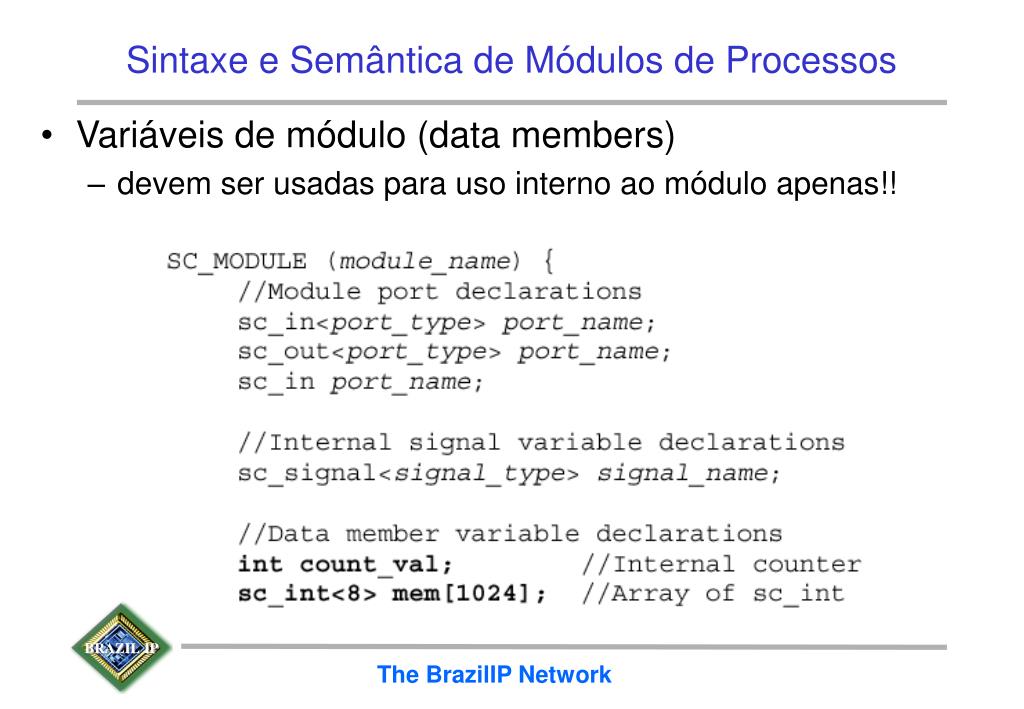 Sintaxe e Semântica de Módulos de Processos

• Variáveis de módulo (data members)
– devem ser usadas para uso interno ao módulo apenas!!

SC_MODULE (module_name) {
//Module port declarations
sc_in<port_type> port_name;
sc_out<port_type> port_name;
sc_in port_name;

//Internal signal variable declarations
sc_signal<signal_type> signal_name;

//Data member variable declarations
int count_val; //Internal counter
sc_int<8> mem[1024]; //Array of sc_int

BRAZIL IP

The BrazilIP Network